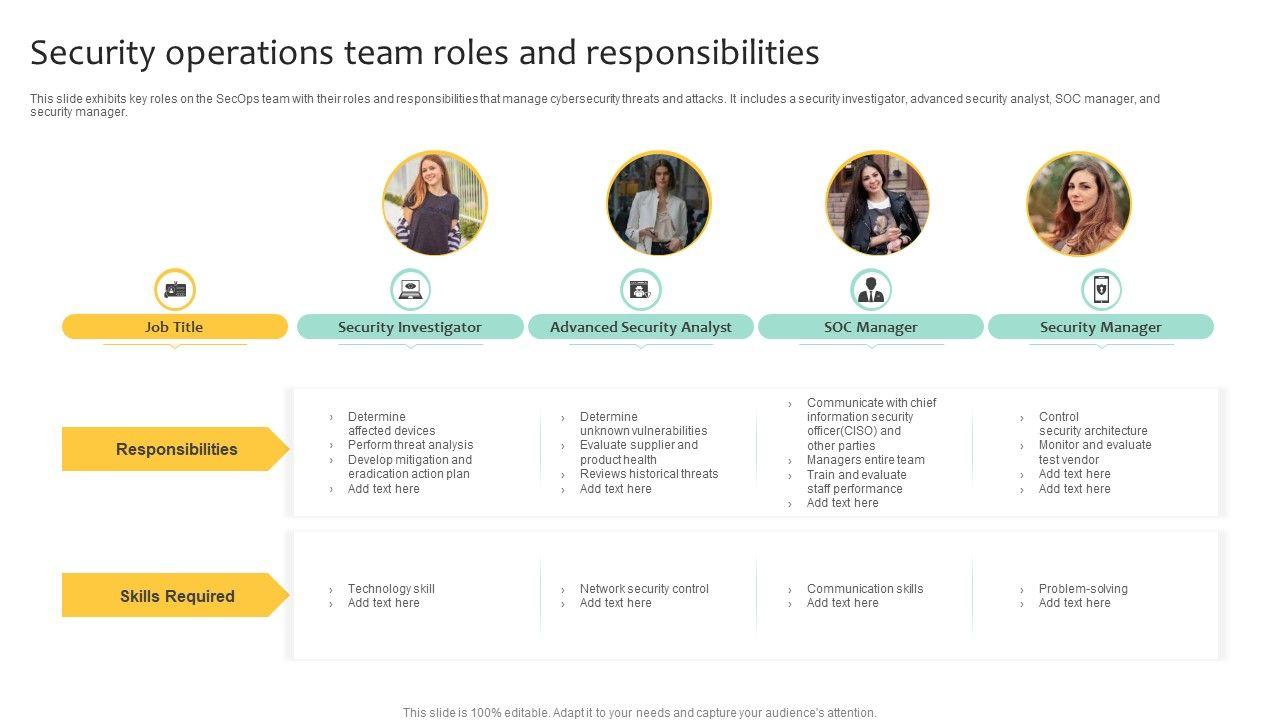 Security operations team roles and responsibilities

This slide exhibits key roles on the SecOps team with their roles and responsibilities that manage cybersecurity threats and attacks. It includes a security investigator, advanced security analyst, SOC manager, and security manager.

| Job Title | Security Investigator | Advanced Security Analyst | SOC Manager | Security Manager |
|---|---|---|---|---|
| Responsibilities | › Determine affected devices › Perform threat analysis › Develop mitigation and eradication action plan › Add text here | › Determine unknown vulnerabilities › Evaluate supplier and product health › Reviews historical threats › Add text here | › Communicate with chief information security officer(CISO) and other parties › Managers entire team › Train and evaluate staff performance › Add text here | › Control security architecture › Monitor and evaluate test vendor › Add text here › Add text here |
| Skills Required | › Technology skill › Add text here | › Network security control › Add text here | › Communication skills › Add text here | › Problem-solving › Add text here |

This slide is 100% editable. Adapt it to your needs and capture your audience's attention.